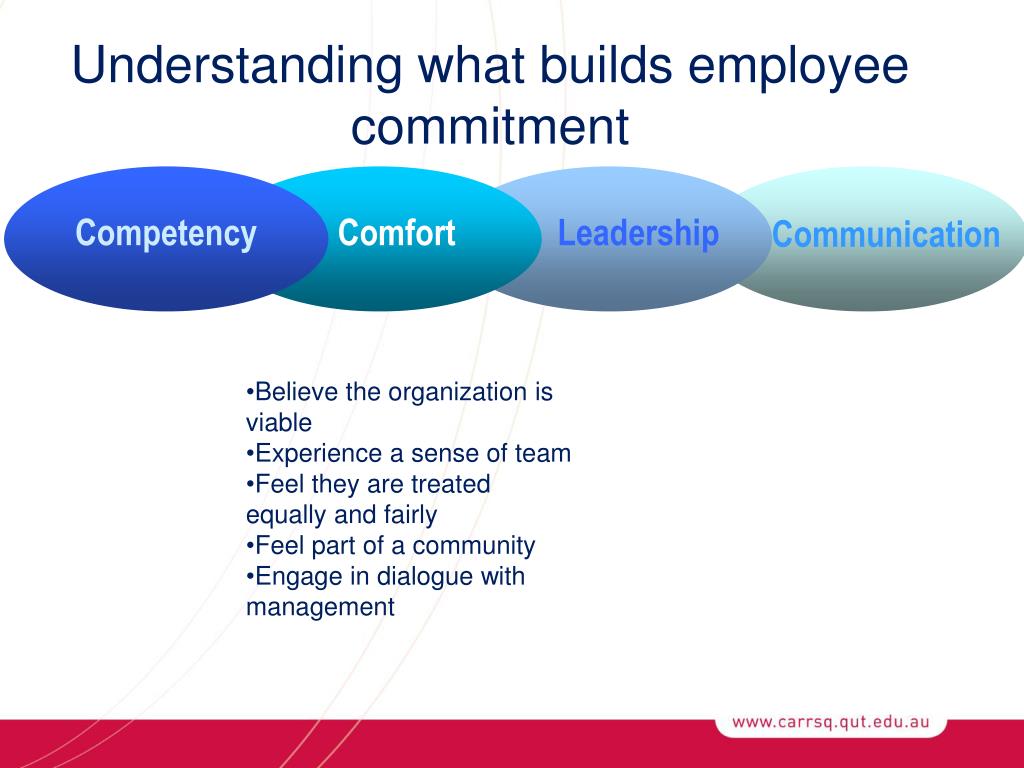 Understanding what builds employee commitment

Competency

Comfort

Leadership

Communication

•Believe the organization is viable
•Experience a sense of team
•Feel they are treated equally and fairly
•Feel part of a community
•Engage in dialogue with management

www.carrsq.qut.edu.au